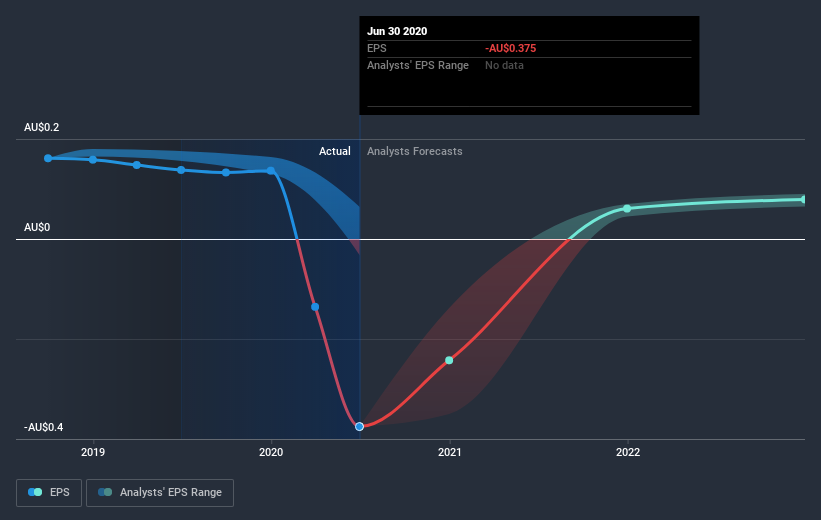 Jun 30 2020
EPS -AU$0.375
Analysts' EPS Range No data

AU$0.2
Actual
Analysts Forecasts
AU$0
-AU$0.4
2019
2020
2021
2022

EPS
Analysts' EPS Range